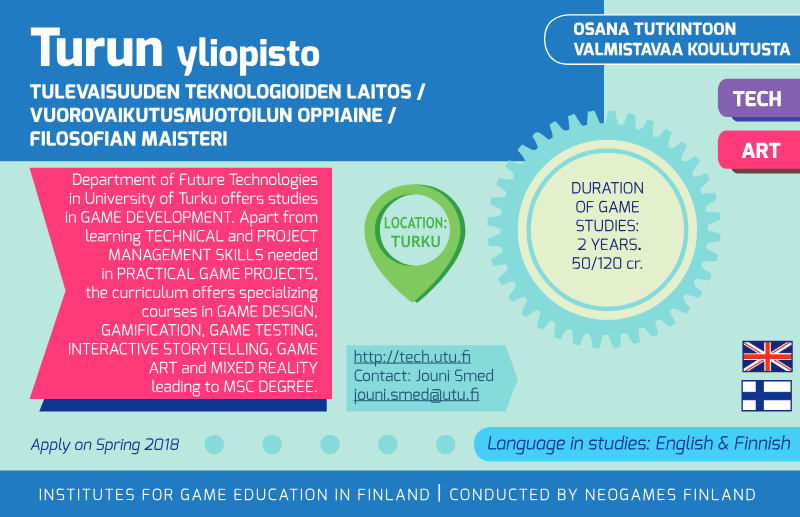 Turun yliopisto

TULEVAISUUDEN TEKNOLOGIOIDEN LAITOS / VUOROVAIKUTUSMUOTOILUN OPPIAINE / FILOSOFIAN MAISTERI

OSANA TUTKINTOON VALMISTAVAA KOULUTUSTA

TECH

ART

Department of Future Technologies in University of Turku offers studies in GAME DEVELOPMENT. Apart from learning TECHNICAL and PROJECT MANAGEMENT SKILLS needed in PRACTICAL GAME PROJECTS, the curriculum offers specializing courses in GAME DESIGN, GAMIFICATION, GAME TESTING, INTERACTIVE STORYTELLING, GAME ART and MIXED REALITY leading to MSC DEGREE.

LOCATION: TURKU

DURATION OF GAME STUDIES: 2 YEARS. 50/120 cr.

http://tech.utu.fi
Contact: Jouni Smed
jouni.smed@utu.fi

Apply on Spring 2018

Language in studies: English & Finnish

INSTITUTES FOR GAME EDUCATION IN FINLAND | CONDUCTED BY NEOGAMES FINLAND